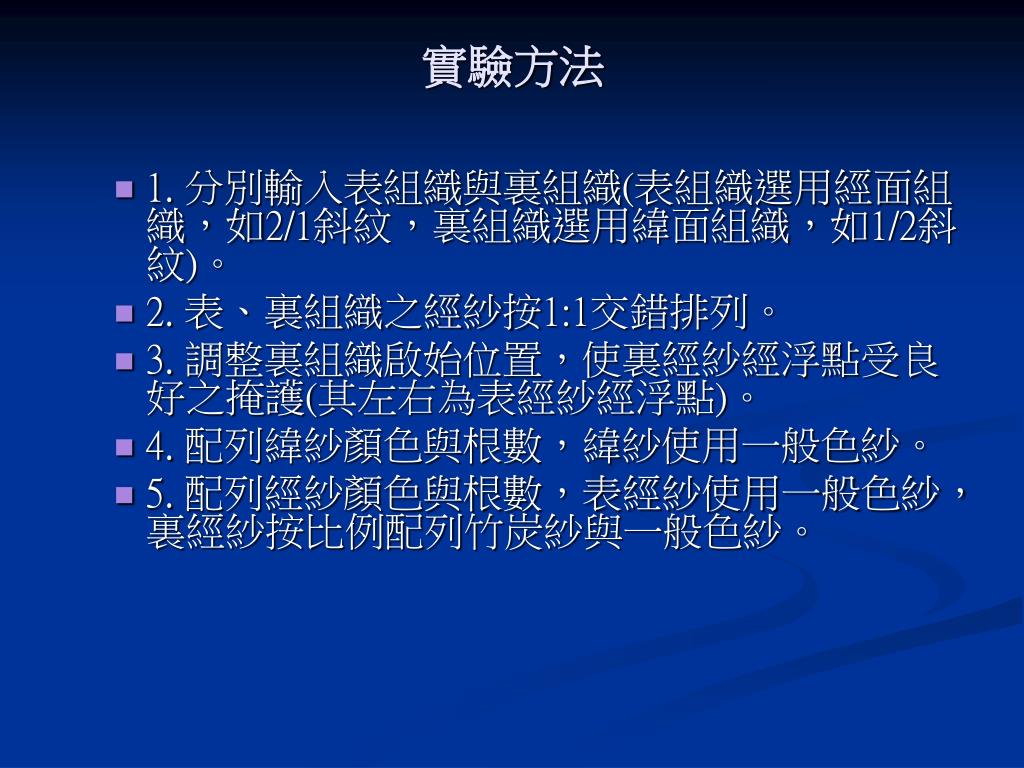 實驗方法

1. 分別輸入表組織與裏組織(表組織選用經面組織，如2/1斜紋，裏組織選用緯面組織，如1/2斜紋)。

2. 表、裏組織之經紗按1:1交錯排列。

3. 調整裏組織啟始位置，使裏經紗經浮點受良好之掩護(其左右為表經紗經浮點)。

4. 配列緯紗顏色與根數，緯紗使用一般色紗。

5. 配列經紗顏色與根數，表經紗使用一般色紗，裏經紗按比例配列竹炭紗與一般色紗。